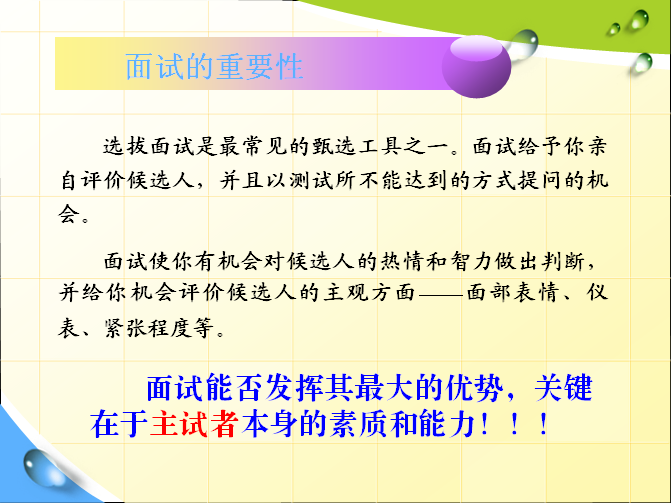 面试的重要性

选拔面试是最常见的甄选工具之一。面试给予你亲自评价候选人，并且以测试所不能达到的方式提问的机会。

面试使你有机会对候选人的热情和智力做出判断，并给你机会评价候选人的主观方面——面部表情、仪表、紧张程度等。

面试能否发挥其最大的优势，关键在于主试者本身的素质和能力！！！